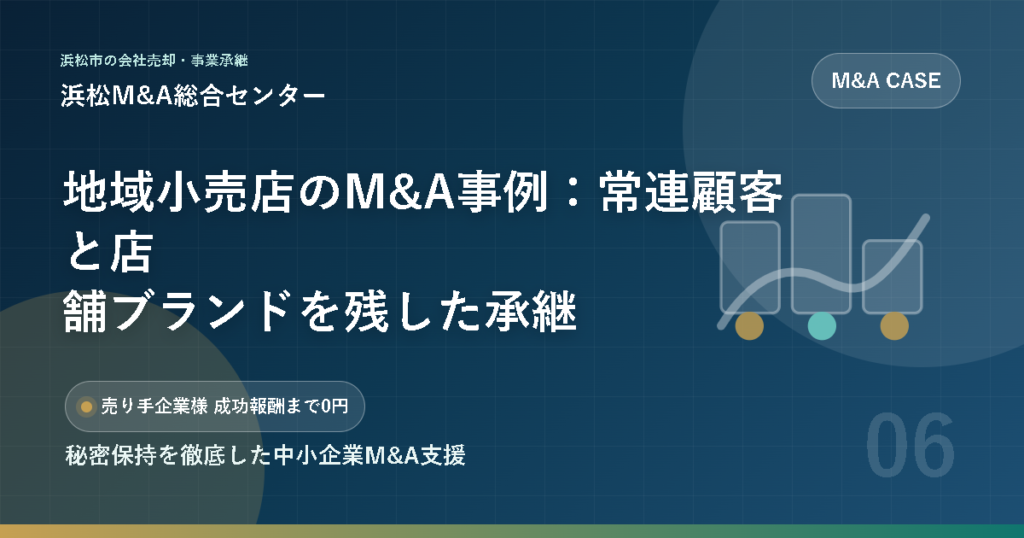 浜松市の会社売却・事業承継
浜松M&A総合センター

M&A CASE

地域小売店のM&A事例：常連顧客と店舗ブランドを残した承継

売り手企業様 成功報酬まで0円

秘密保持を徹底した中小企業M&A支援

06